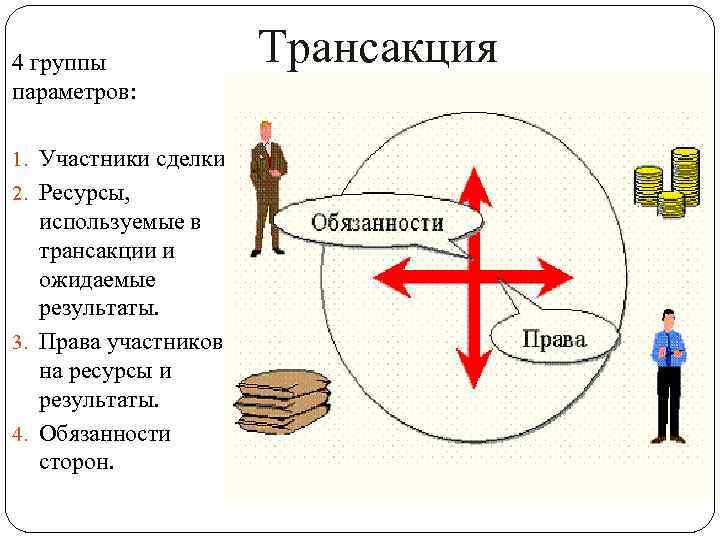 Трансакция

4 группы параметров:

1. Участники сделки
2. Ресурсы, используемые в трансакции и ожидаемые результаты.
3. Права участников на ресурсы и результаты.
4. Обязанности сторон.

Обязанности

Права